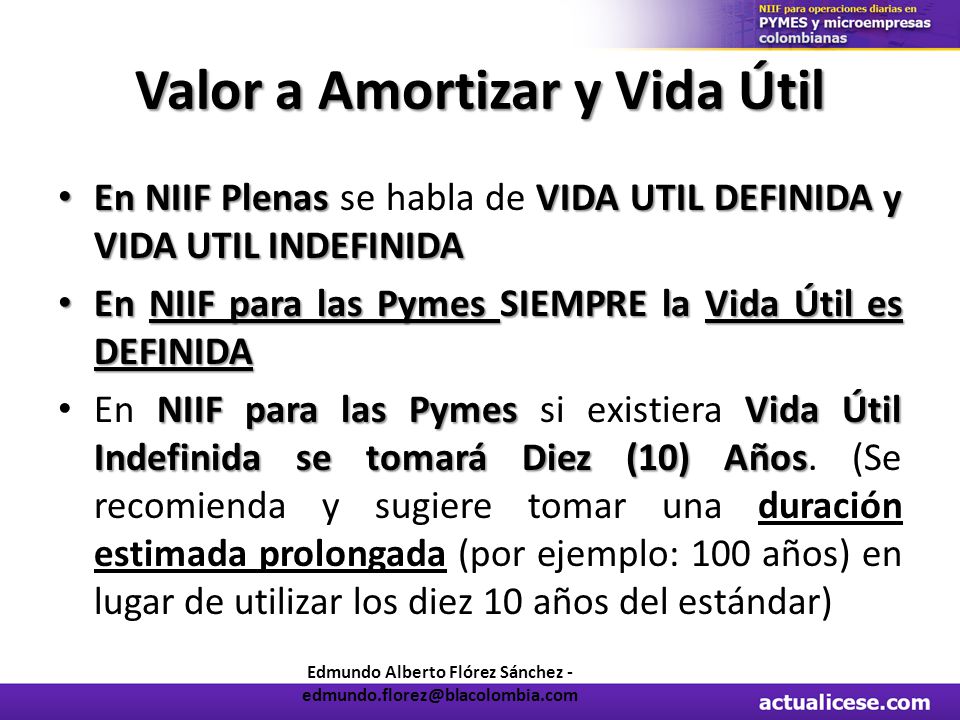 NIIF para operaciones diarias en
PYMES y microempresas
colombianas

Valor a Amortizar y Vida Útil

• En NIIF Plenas se habla de VIDA UTIL DEFINIDA y VIDA UTIL INDEFINIDA

• En NIIF para las Pymes SIEMPRE la Vida Útil es DEFINIDA

• En NIIF para las Pymes si existiera Vida Útil Indefinida se tomará Diez (10) Años. (Se recomienda y sugiere tomar una duración estimada prolongada (por ejemplo: 100 años) en lugar de utilizar los diez 10 años del estándar)

Edmundo Alberto Flórez Sánchez -
edmundo.florez@blacolombia.com

actualicese.com